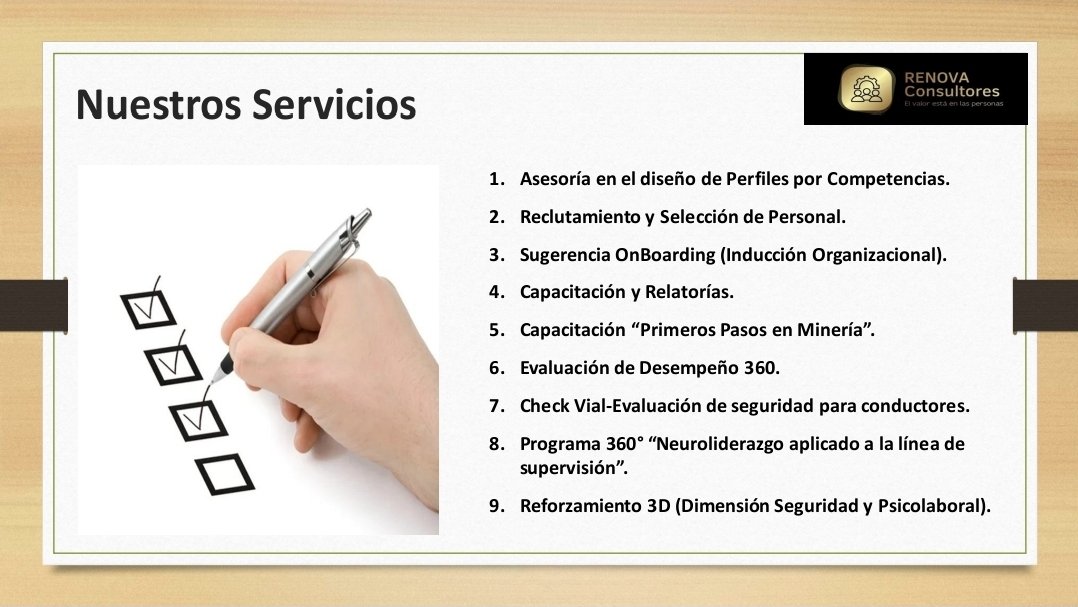 Nuestros Servicios

RENOVA
Consultores
El valor está en las personas

1. Asesoría en el diseño de Perfiles por Competencias.
2. Reclutamiento y Selección de Personal.
3. Sugerencia OnBoarding (Inducción Organizacional).
4. Capacitación y Relatorías.
5. Capacitación “Primeros Pasos en Minería”.
6. Evaluación de Desempeño 360.
7. Check Vial-Evaluación de seguridad para conductores.
8. Programa 360° “Neuroliderazgo aplicado a la línea de supervisión”.
9. Reforzamiento 3D (Dimensión Seguridad y Psicolaboral).